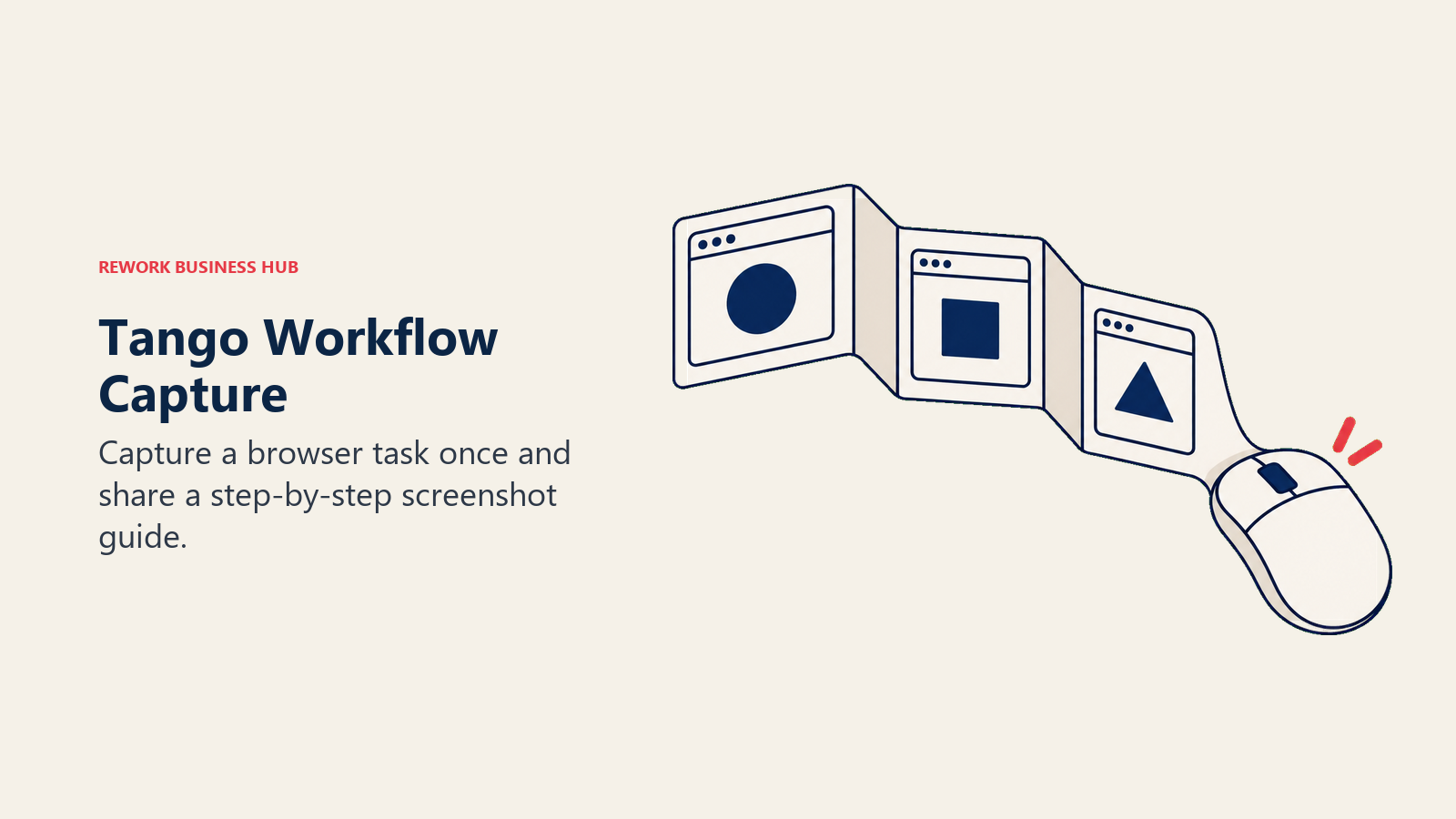 REWORK BUSINESS HUB

Tango Workflow Capture

Capture a browser task once and share a step-by-step screenshot guide.